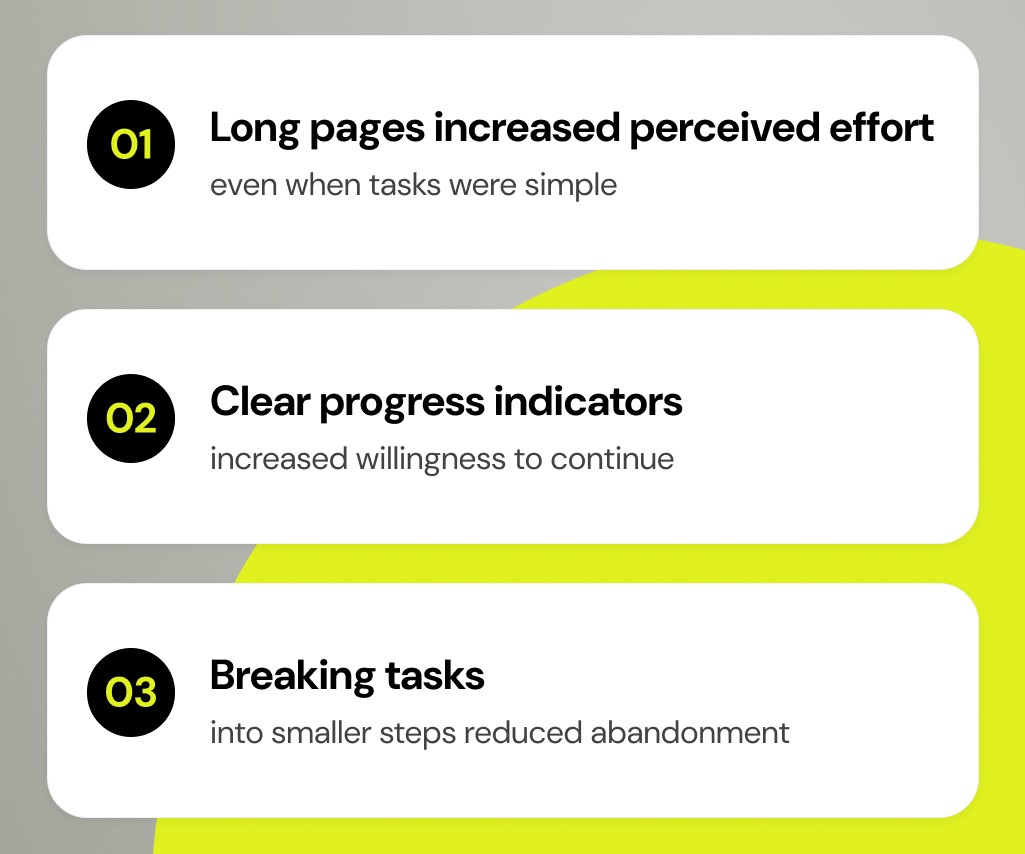 01
Long pages increased perceived effort
even when tasks were simple

02
Clear progress indicators
increased willingness to continue

03
Breaking tasks
into smaller steps reduced abandonment